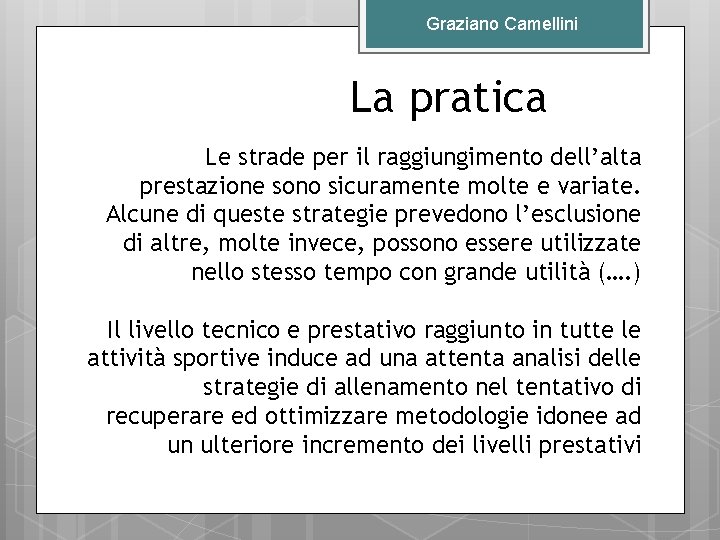 Graziano Camellini

La pratica

Le strade per il raggiungimento dell’alta prestazione sono sicuramente molte e variate. Alcune di queste strategie prevedono l’esclusione di altre, molte invece, possono essere utilizzate nello stesso tempo con grande utilità (….)

Il livello tecnico e prestativo raggiunto in tutte le attività sportive induce ad una attenta analisi delle strategie di allenamento nel tentativo di recuperare ed ottimizzare metodologie idonee ad un ulteriore incremento dei livelli prestativi